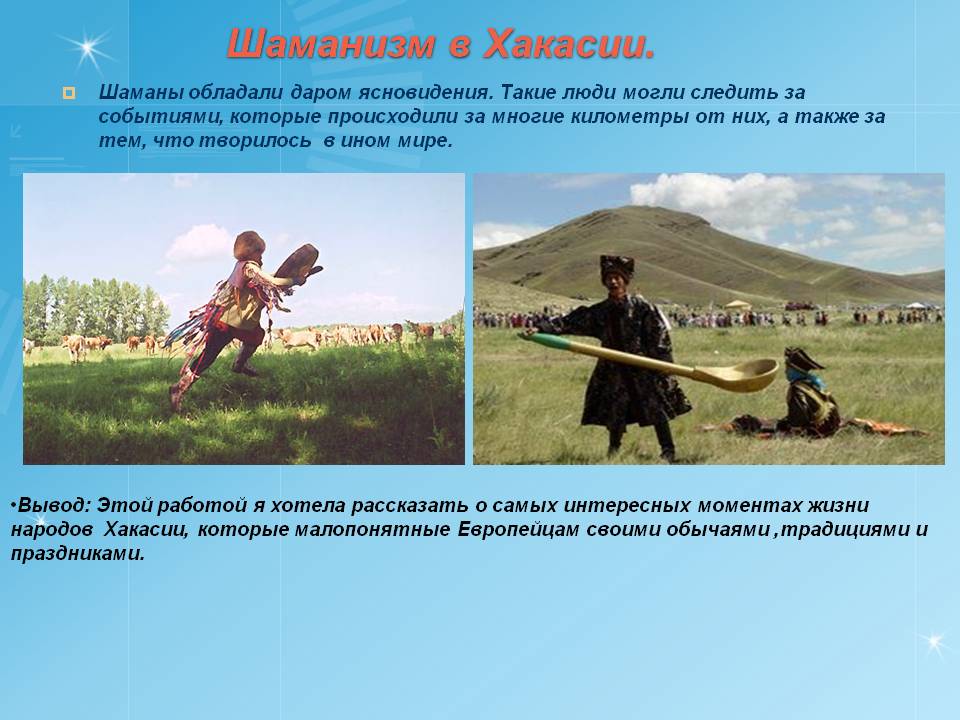 Шаманизм в Хакасии.

Шаманы обладали даром ясновидения. Такие люди могли следить за событиями, которые происходили за многие километры от них, а также за тем, что творилось в ином мире.

•Вывод: Этой работой я хотела рассказать о самых интересных моментах жизни народов Хакасии, которые малопонятные Европейцам своими обычаями ,традициями и праздниками.